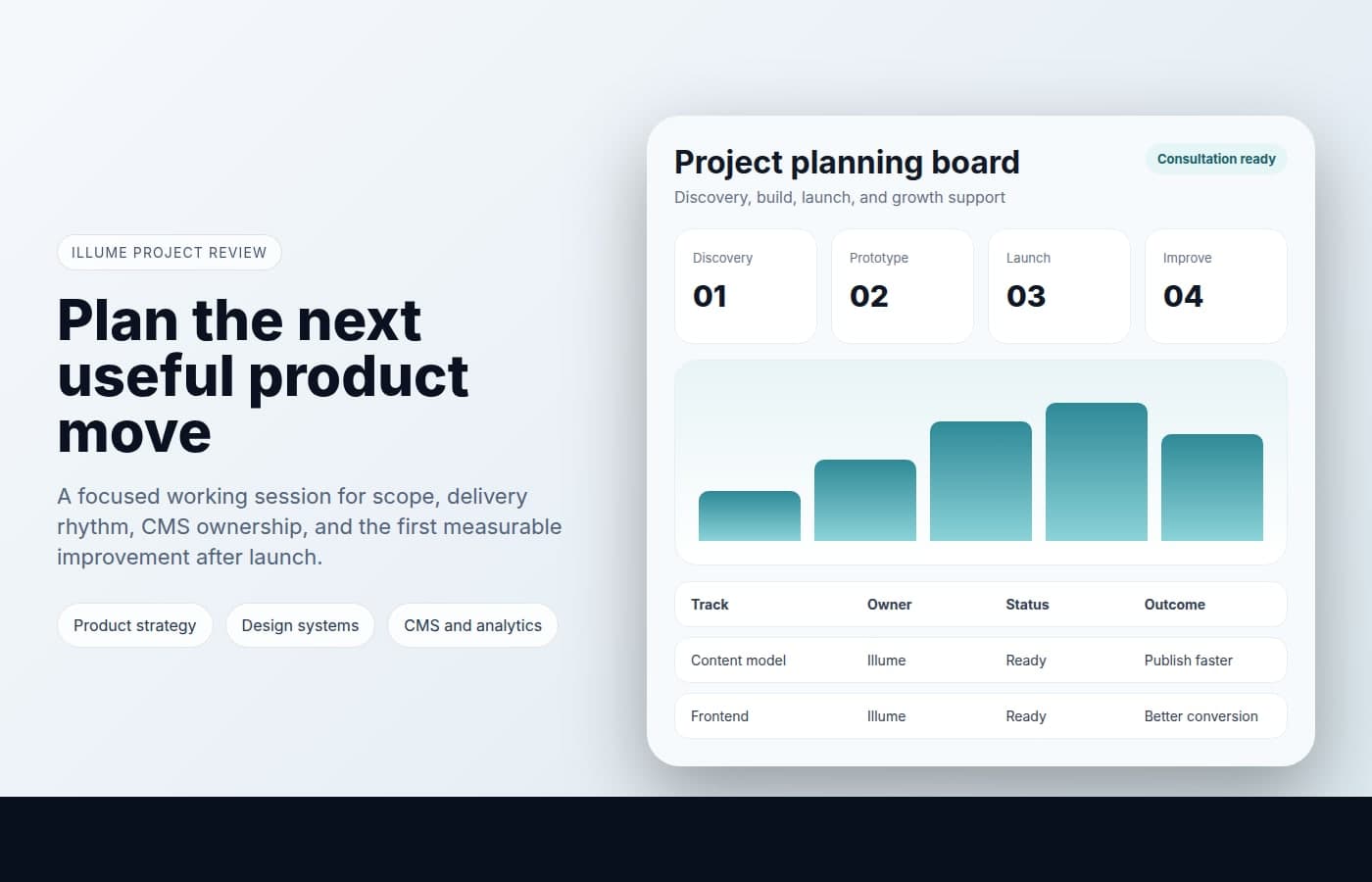 ILLUME PROJECT REVIEW

Plan the next useful product move

A focused working session for scope, delivery rhythm, CMS ownership, and the first measurable improvement after launch.

Product strategy

Design systems

CMS and analytics

Project planning board

Consultation ready

Discovery, build, launch, and growth support

Discovery
01

Prototype
02

Launch
03

Improve
04

| Track | Owner | Status | Outcome |
|---|---|---|---|
| Content model | Illume | Ready | Publish faster |
| Frontend | Illume | Ready | Better conversion |